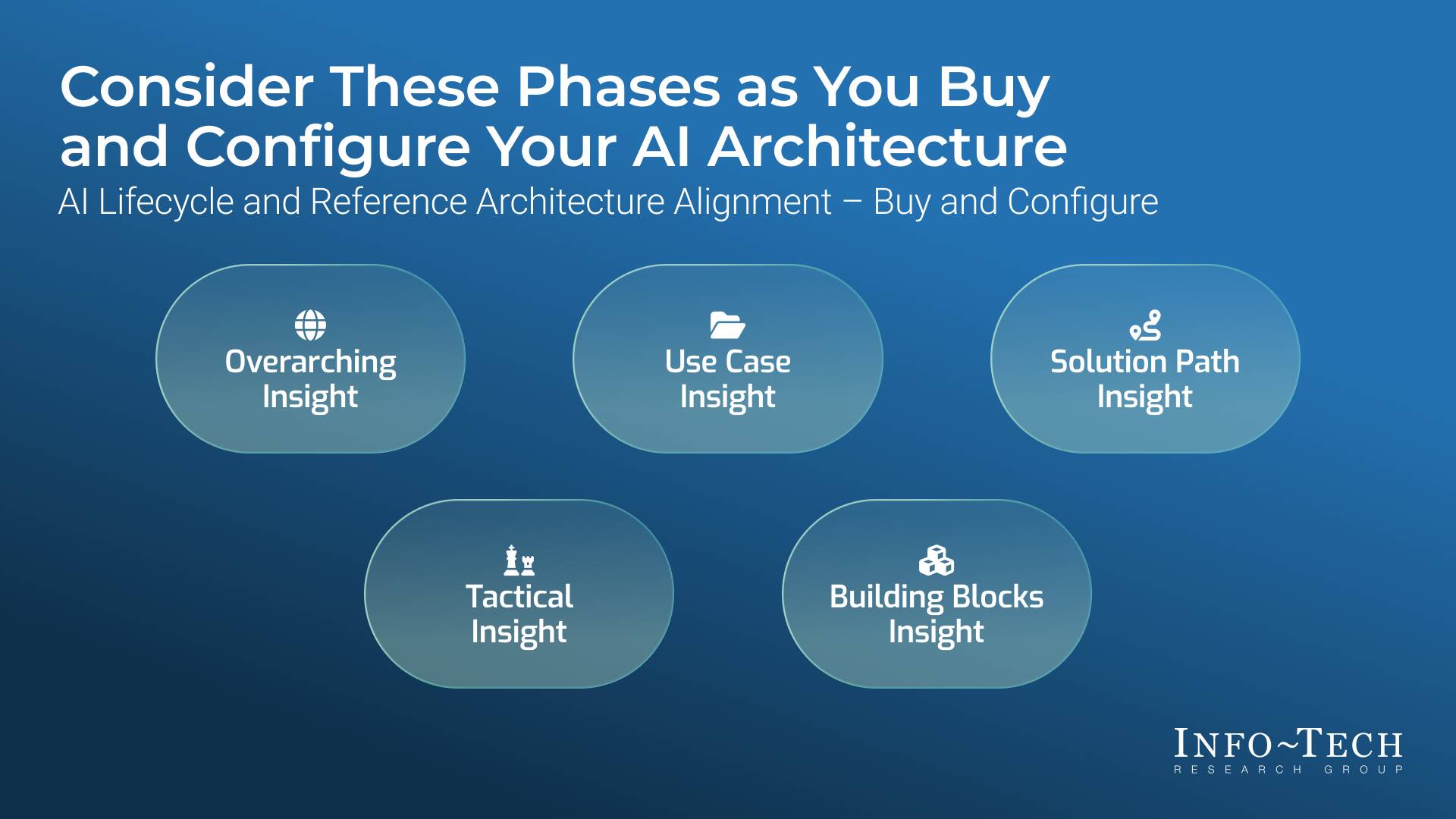 Consider These Phases as You Buy and Configure Your AI Architecture

AI Lifecycle and Reference Architecture Alignment – Buy and Configure

Overarching Insight

Use Case Insight

Solution Path Insight

Tactical Insight

Building Blocks Insight

INFO~TECH
RESEARCH GROUP